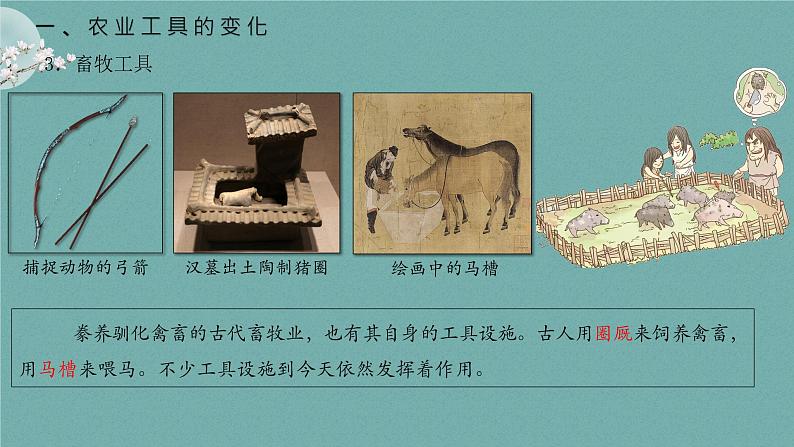 一、农业工具的变化

3、畜牧工具

捕捉动物的弓箭

汉墓出土陶制猪圈

绘画中的马槽

豢养驯化禽畜的古代畜牧业，也有其自身的工具设施。古人用圈厩来饲养禽畜，用马槽来喂马。不少工具设施到今天依然发挥着作用。